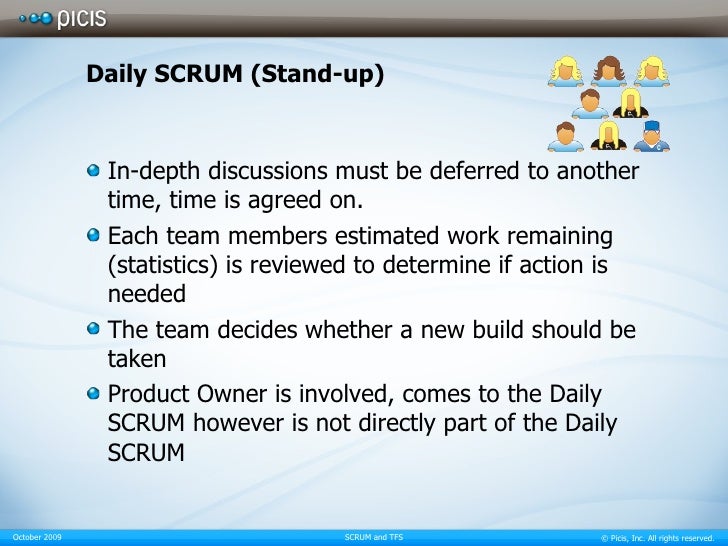 picis

Daily SCRUM (Stand-up)

In-depth discussions must be deferred to another time, time is agreed on.

Each team members estimated work remaining (statistics) is reviewed to determine if action is needed

The team decides whether a new build should be taken

Product Owner is involved, comes to the Daily SCRUM however is not directly part of the Daily SCRUM

October 2009

SCRUM and TFS

© Picis, Inc. All rights reserved.